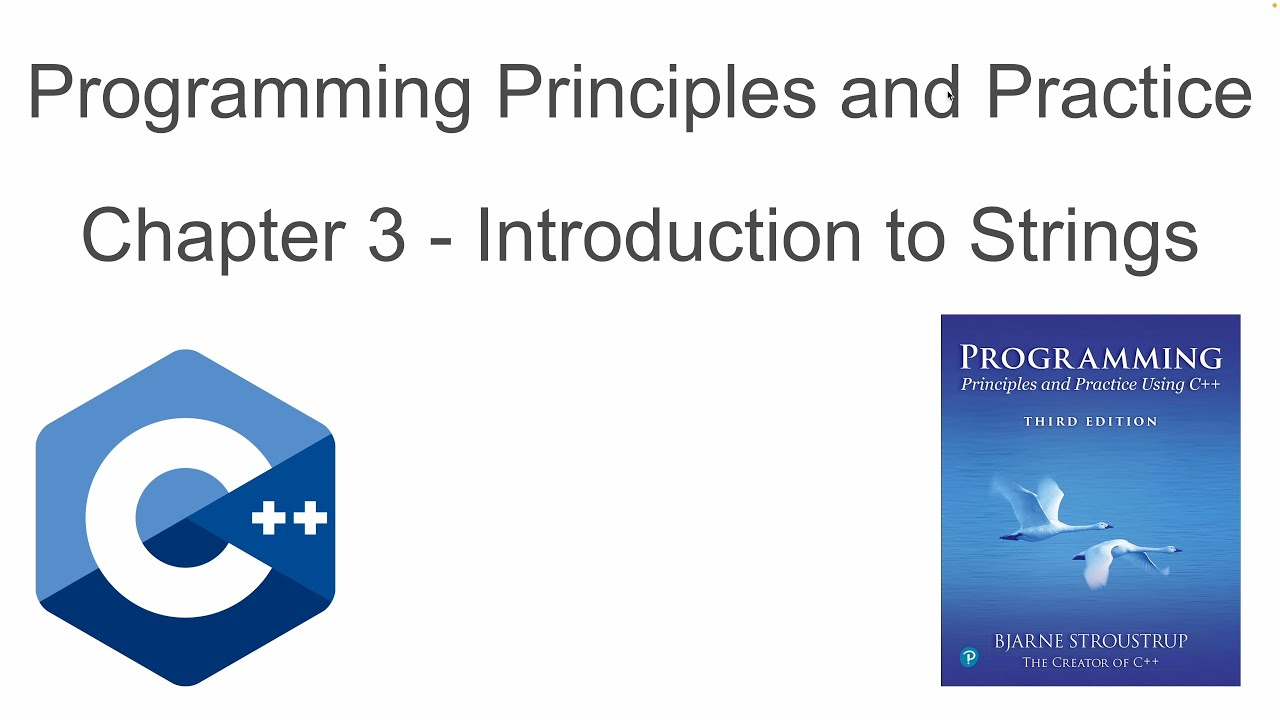 Programming Principles and Practice

Chapter 3 - Introduction to Strings

C++

PROGRAMMING
Principles and Practice Using C++

THIRD EDITION

BJARNE STROUSTRUP
THE CREATOR OF C++